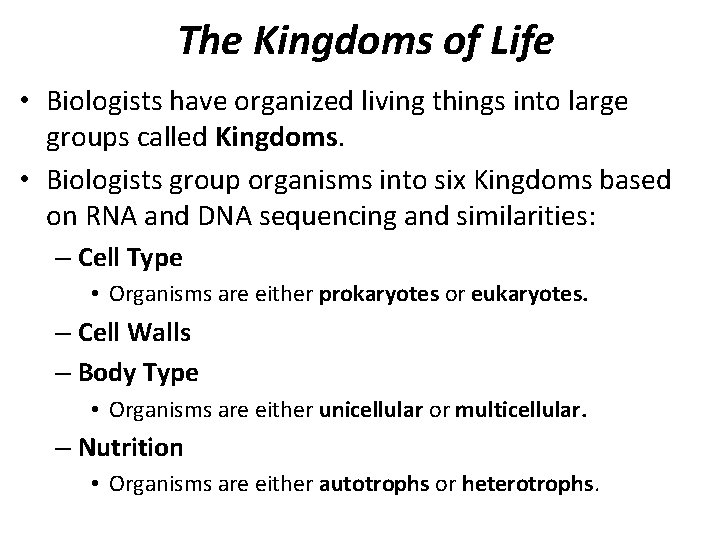 The Kingdoms of Life

• Biologists have organized living things into large groups called Kingdoms.

• Biologists group organisms into six Kingdoms based on RNA and DNA sequencing and similarities:

– Cell Type

• Organisms are either prokaryotes or eukaryotes.

– Cell Walls

– Body Type

• Organisms are either unicellular or multicellular.

– Nutrition

• Organisms are either autotrophs or heterotrophs.